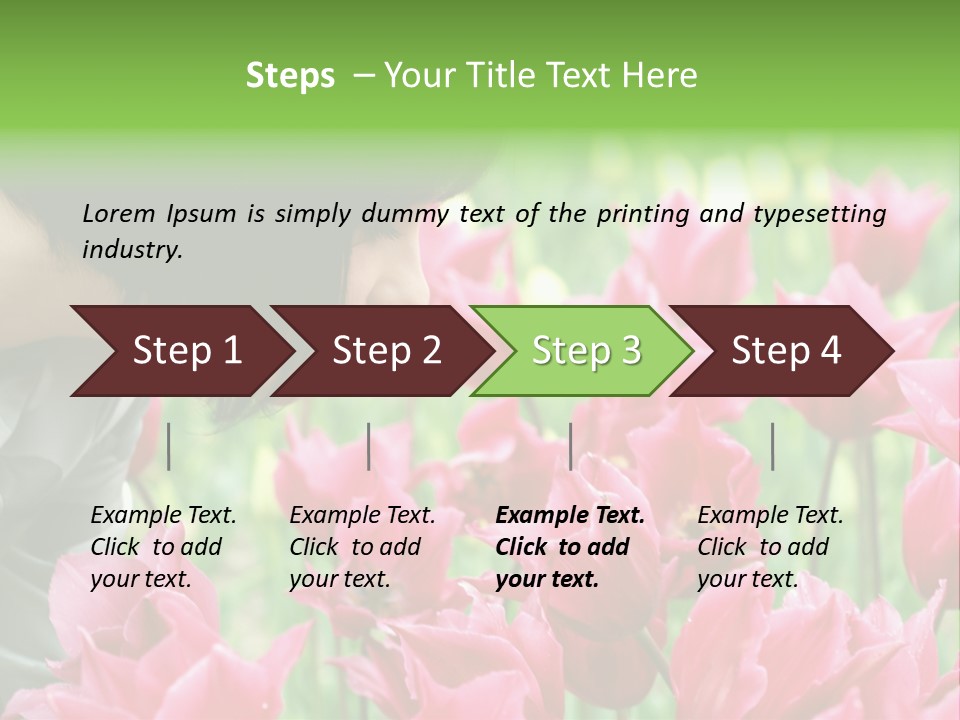 Steps – Your Title Text Here

Lorem Ipsum is simply dummy text of the printing and typesetting industry.

Step 1

Step 2

Step 3

Step 4

Example Text. Click to add your text.

Example Text. Click to add your text.

Example Text. Click to add your text.

Example Text. Click to add your text.